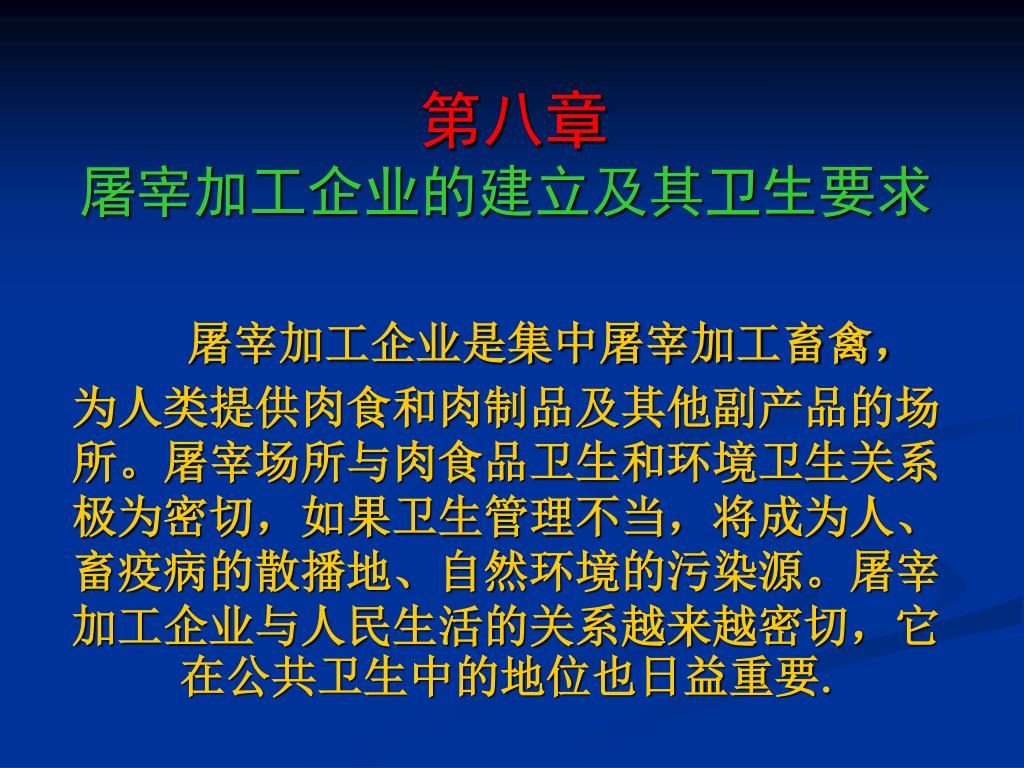 第八章
屠宰加工企业的建立及其卫生要求

屠宰加工企业是集中屠宰加工畜禽，为人类提供肉食和肉制品及其他副产品的场所。屠宰场所与肉食品卫生和环境卫生关系极为密切，如果卫生管理不当，将成为人、畜疫病的散播地、自然环境的污染源。屠宰加工企业与人民生活的关系越来越密切，它在公共卫生中的地位也日益重要.